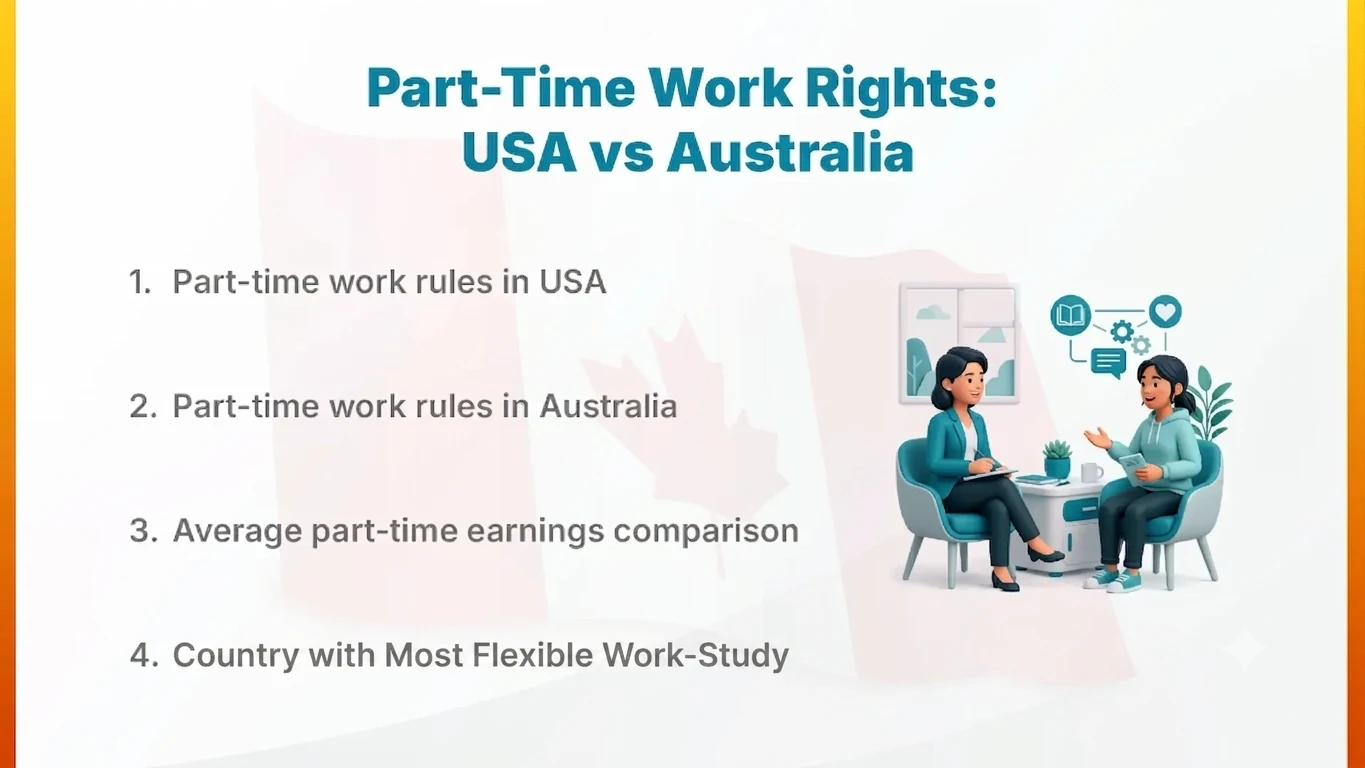 Part-Time Work Rights:
USA vs Australia

1. Part-time work rules in USA

2. Part-time work rules in Australia

3. Average part-time earnings comparison

4. Country with Most Flexible Work-Study